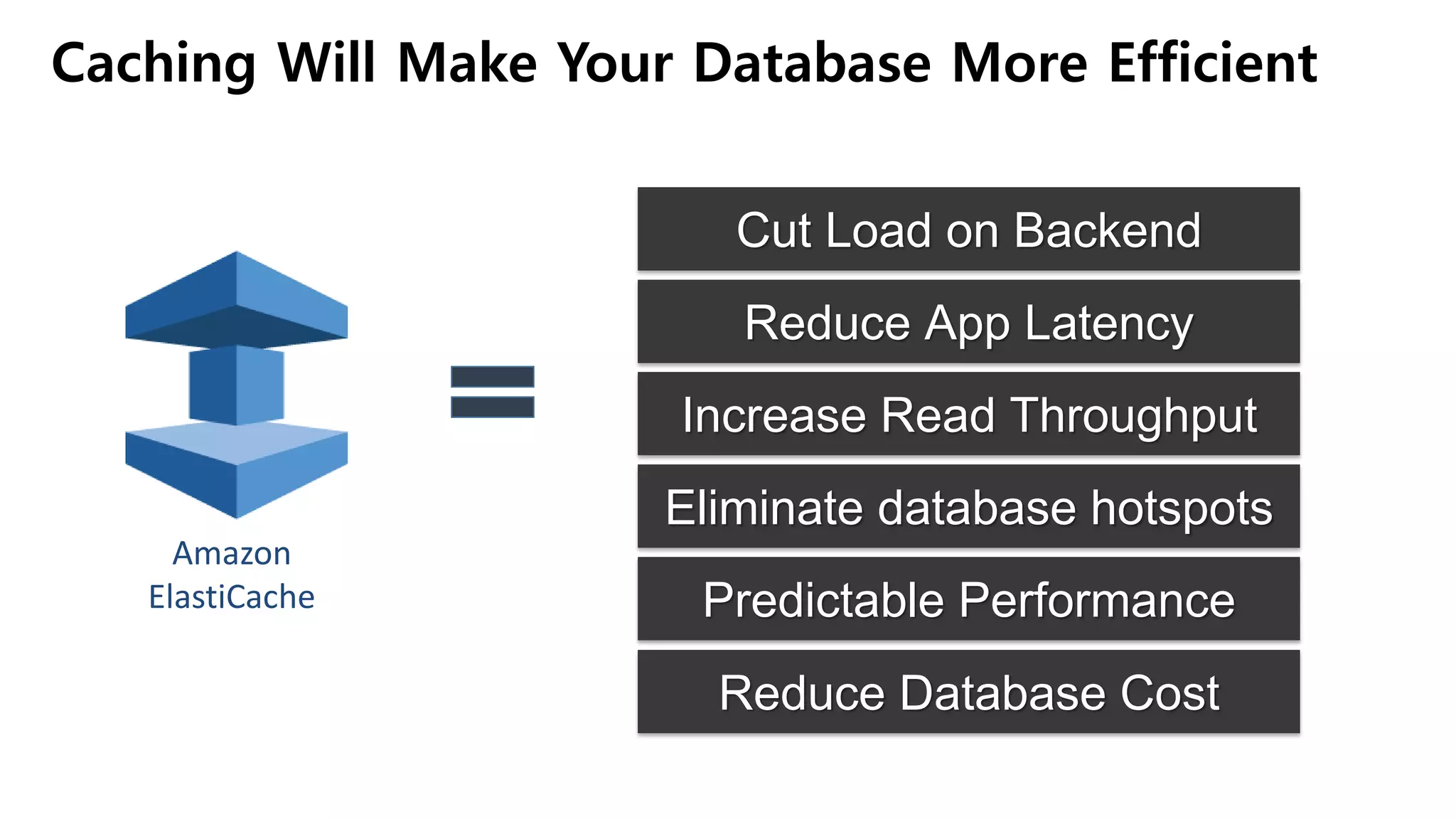 Caching Will Make Your Database More Efficient

Amazon ElastiCache

=

Cut Load on Backend

Reduce App Latency

Increase Read Throughput

Eliminate database hotspots

Predictable Performance

Reduce Database Cost